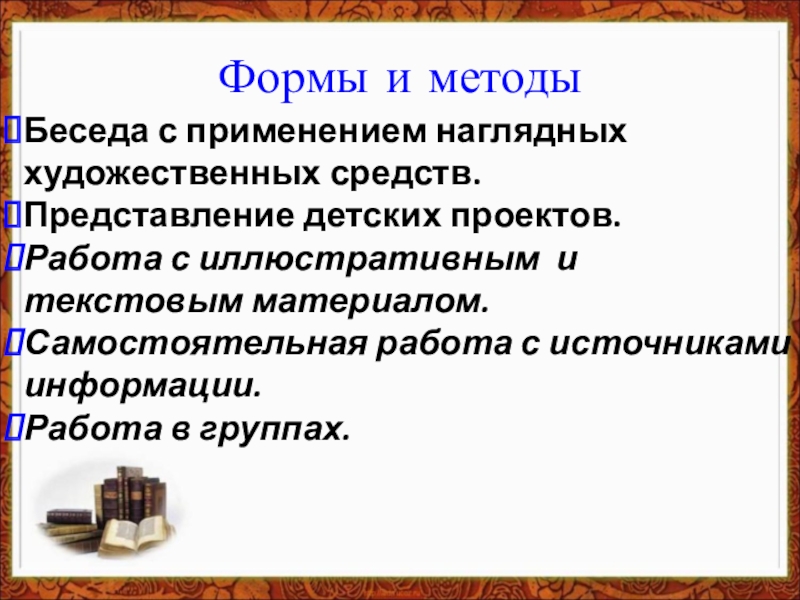 Формы и методы

Беседа с применением наглядных художественных средств.

Представление детских проектов.

Работа с иллюстративным и текстовым материалом.

Самостоятельная работа с источниками информации.

Работа в группах.